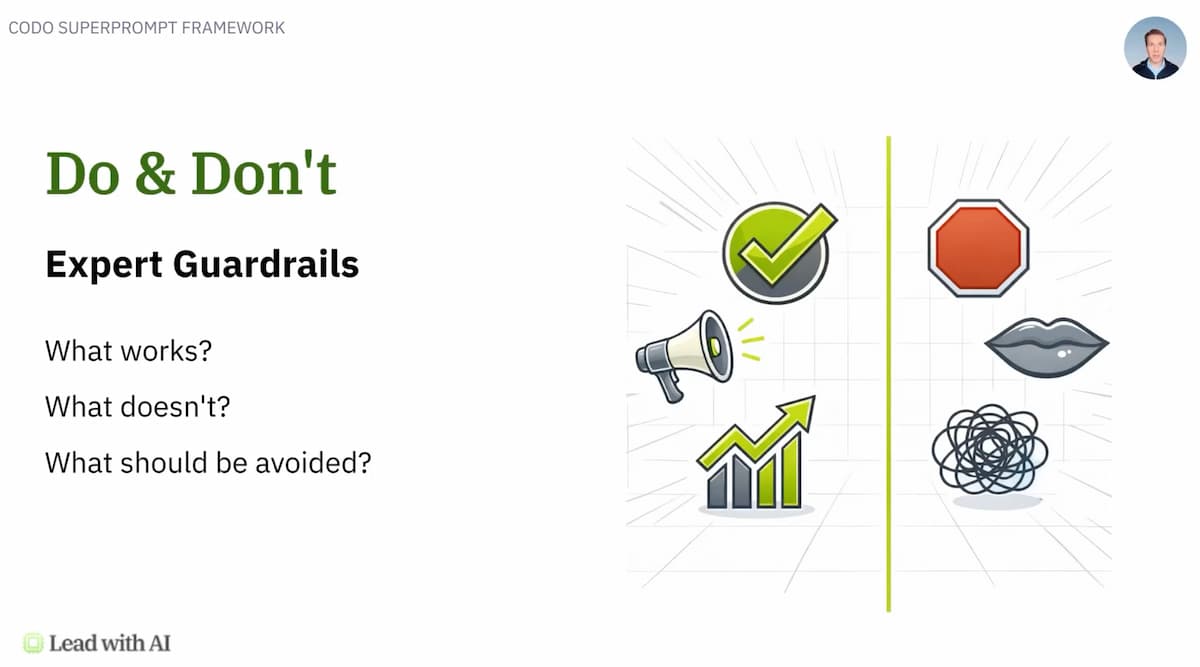 CODO SUPERPROMPT FRAMEWORK

Do & Don't

Expert Guardrails

What works?

What doesn't?

What should be avoided?

Lead with AI